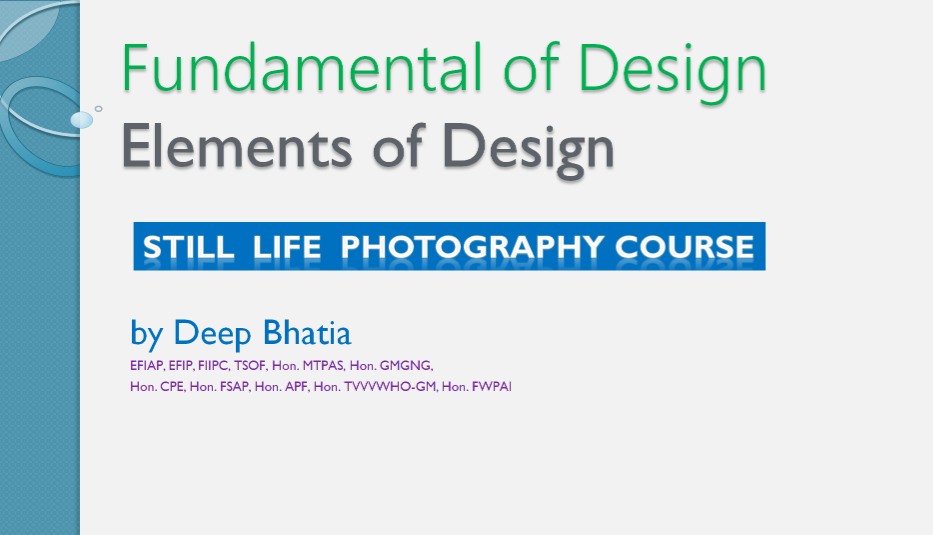 Fundamental of Design
Elements of Design

STILL LIFE PHOTOGRAPHY COURSE

by Deep Bhatia
EFIAP, EFIP, FIIPC, TSOF, Hon. MTPAS, Hon. GMGNG, Hon. CPE, Hon. FSAP, Hon. APF, Hon. TVVVWHO-GM, Hon. FWPAI